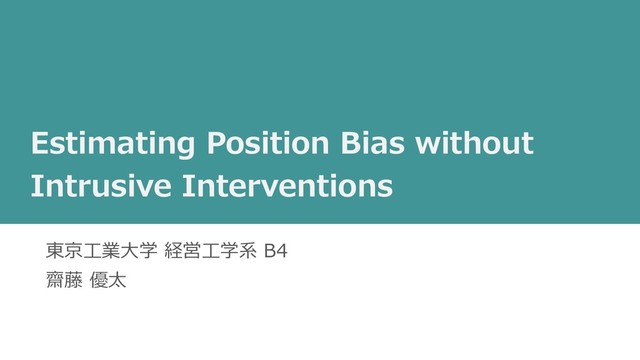 Estimating Position Bias without Intrusive Interventions

東京工業大学 経営工学系 B4
齋藤 優太